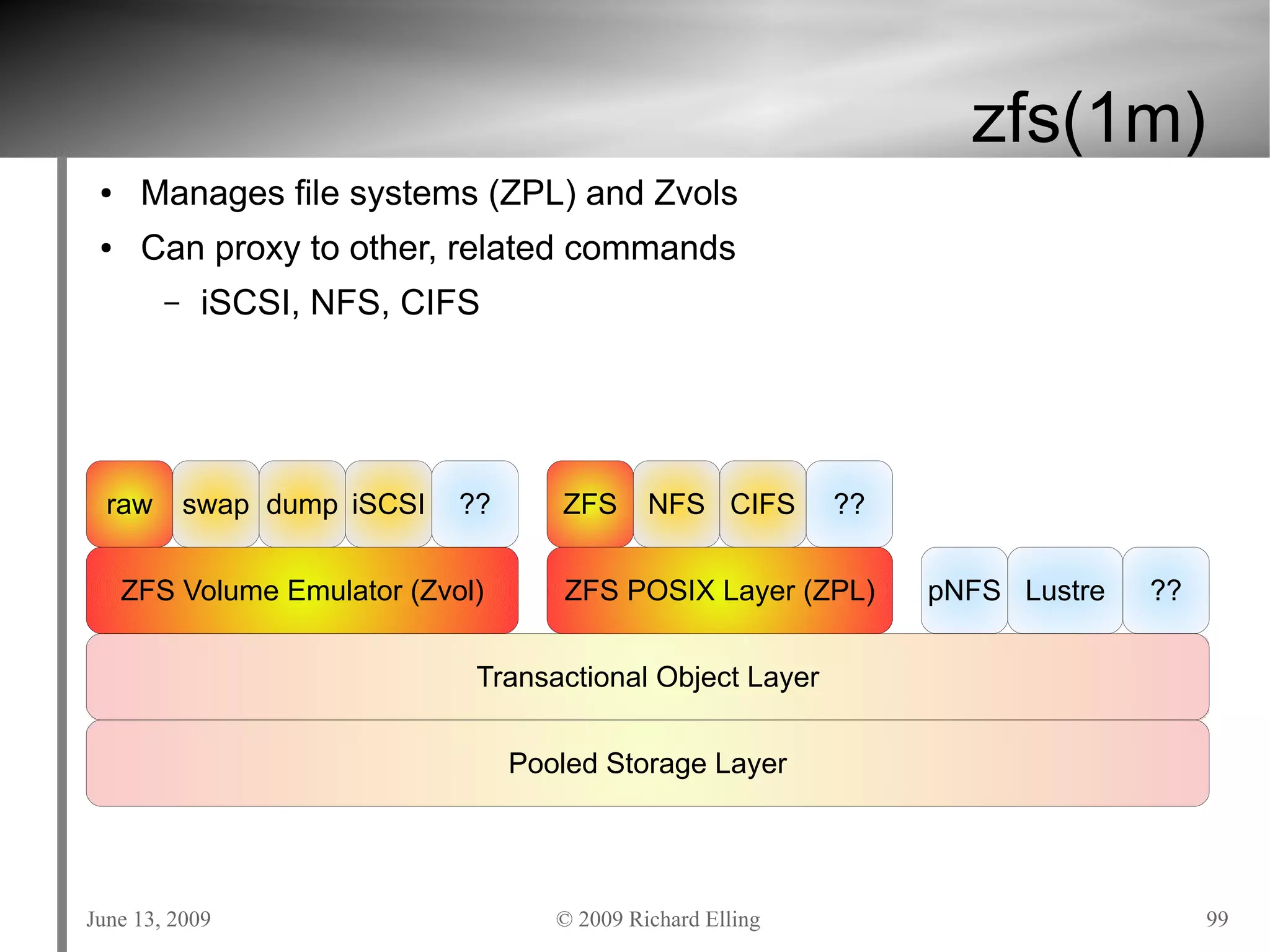 zfs(1m)

• Manages file systems (ZPL) and Zvols
• Can proxy to other, related commands
 – iSCSI, NFS, CIFS

raw swap dump iSCSI ??

ZFS NFS CIFS ??

ZFS Volume Emulator (Zvol)

ZFS POSIX Layer (ZPL)

pNFS Lustre ??

Transactional Object Layer

Pooled Storage Layer

June 13, 2009 © 2009 Richard Elling 99